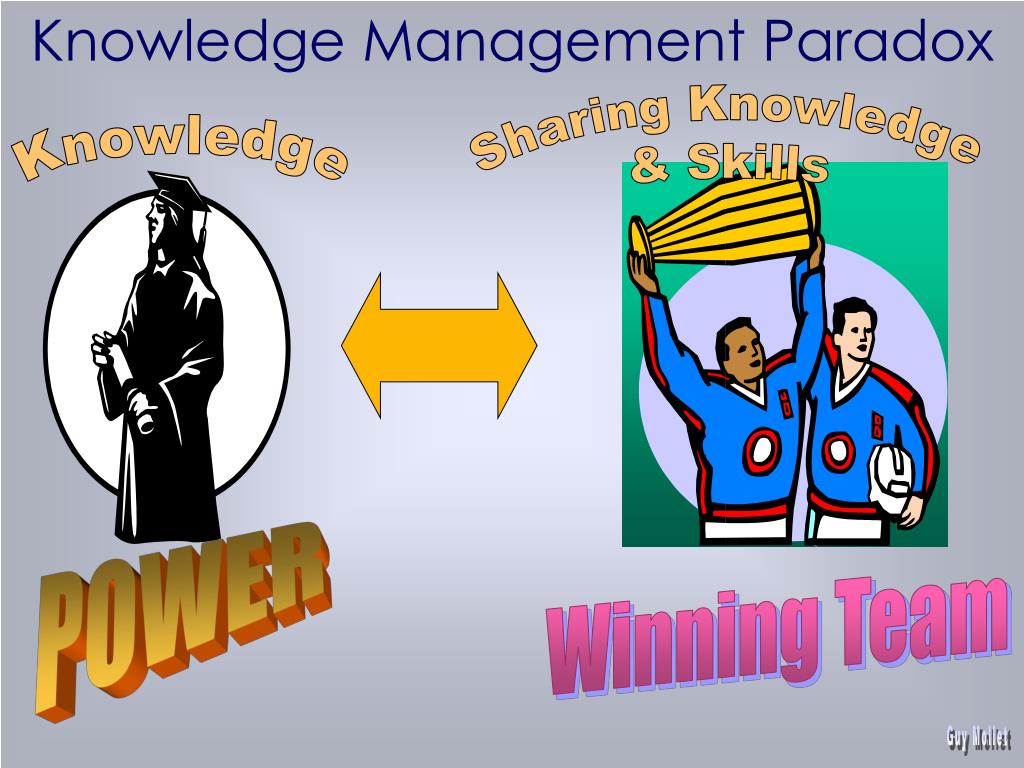 Knowledge Management Paradox

Knowledge

Sharing Knowledge & Skills

POWER

Winning Team

Guy Mollet